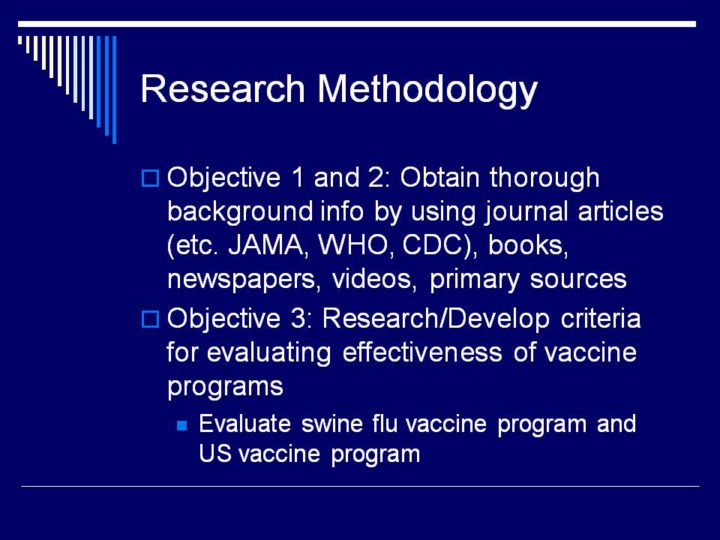 Research Methodology

Objective 1 and 2: Obtain thorough background info by using journal articles (etc. JAMA, WHO, CDC), books, newspapers, videos, primary sources

Objective 3: Research/Develop criteria for evaluating effectiveness of vaccine programs

Evaluate swine flu vaccine program and US vaccine program